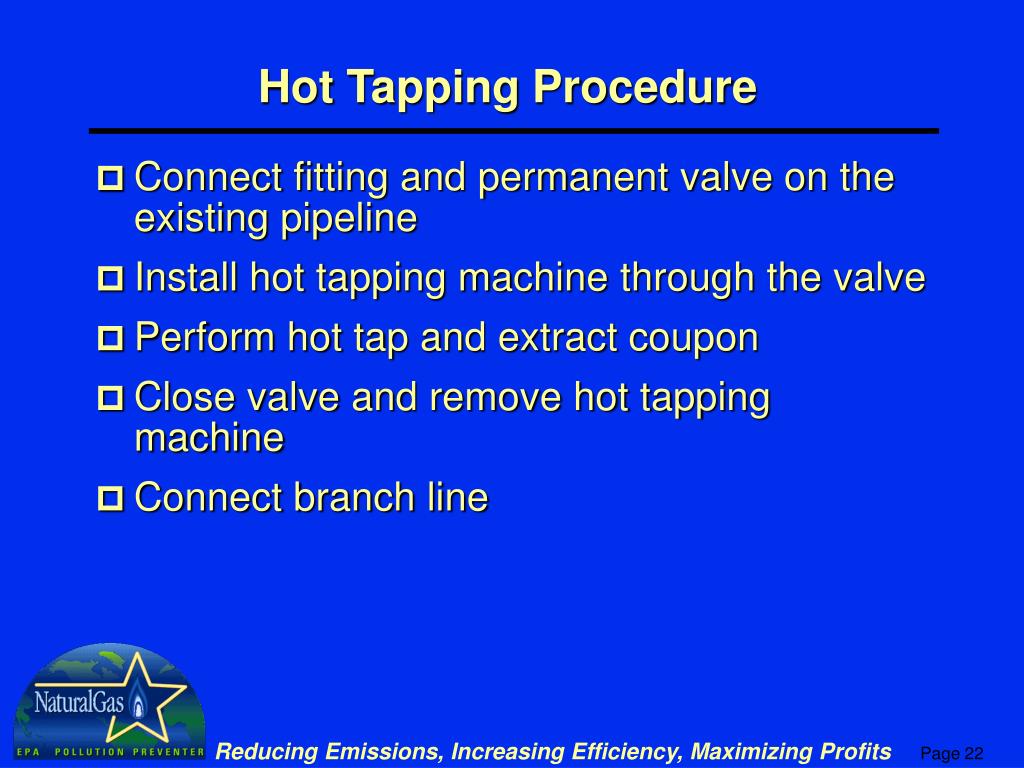 Hot Tapping Procedure

Connect fitting and permanent valve on the existing pipeline

Install hot tapping machine through the valve

Perform hot tap and extract coupon

Close valve and remove hot tapping machine

Connect branch line

NaturalGas

EPA POLLUTION PREVENTER

Reducing Emissions, Increasing Efficiency, Maximizing Profits

Page 22